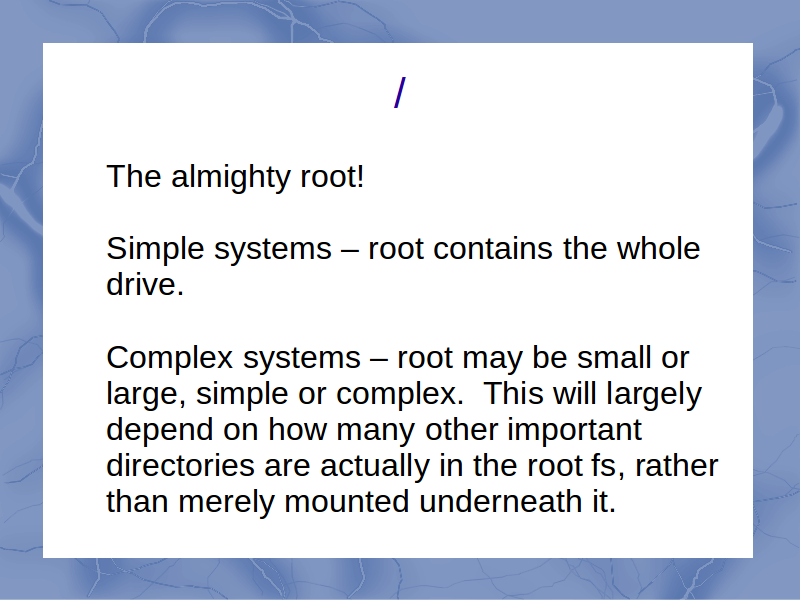 /

The almighty root!

Simple systems – root contains the whole drive.

Complex systems – root may be small or large, simple or complex.  This will largely depend on how many other important directories are actually in the root fs, rather than merely mounted underneath it.